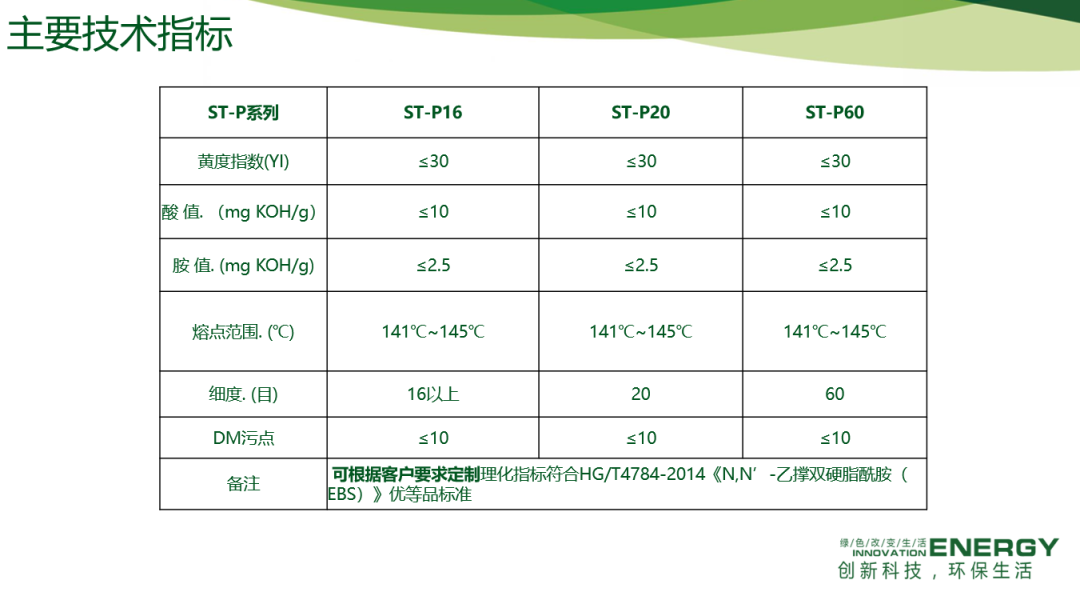 主要技术指标

| ST-P系列 | ST-P16 | ST-P20 | ST-P60 |
|---|---|---|---|
| 黄度指数(YI) | ≤30 | ≤30 | ≤30 |
| 酸 值. （mg KOH/g) | ≤10 | ≤10 | ≤10 |
| 胺 值. (mg KOH/g) | ≤2.5 | ≤2.5 | ≤2.5 |
| 熔点范围. (℃) | 141℃~145℃ | 141℃~145℃ | 141℃~145℃ |
| 细度. (目) | 16以上 | 20 | 60 |
| DM污点 | ≤10 | ≤10 | ≤10 |
| 备注 | 可根据客户要求定制理化指标符合HG/T4784-2014《N,N’-乙撑双硬脂酰胺（EBS）》优等品标准 | | |

绿色改变生活
INNOVATION ENERGY
创新科技，环保生活